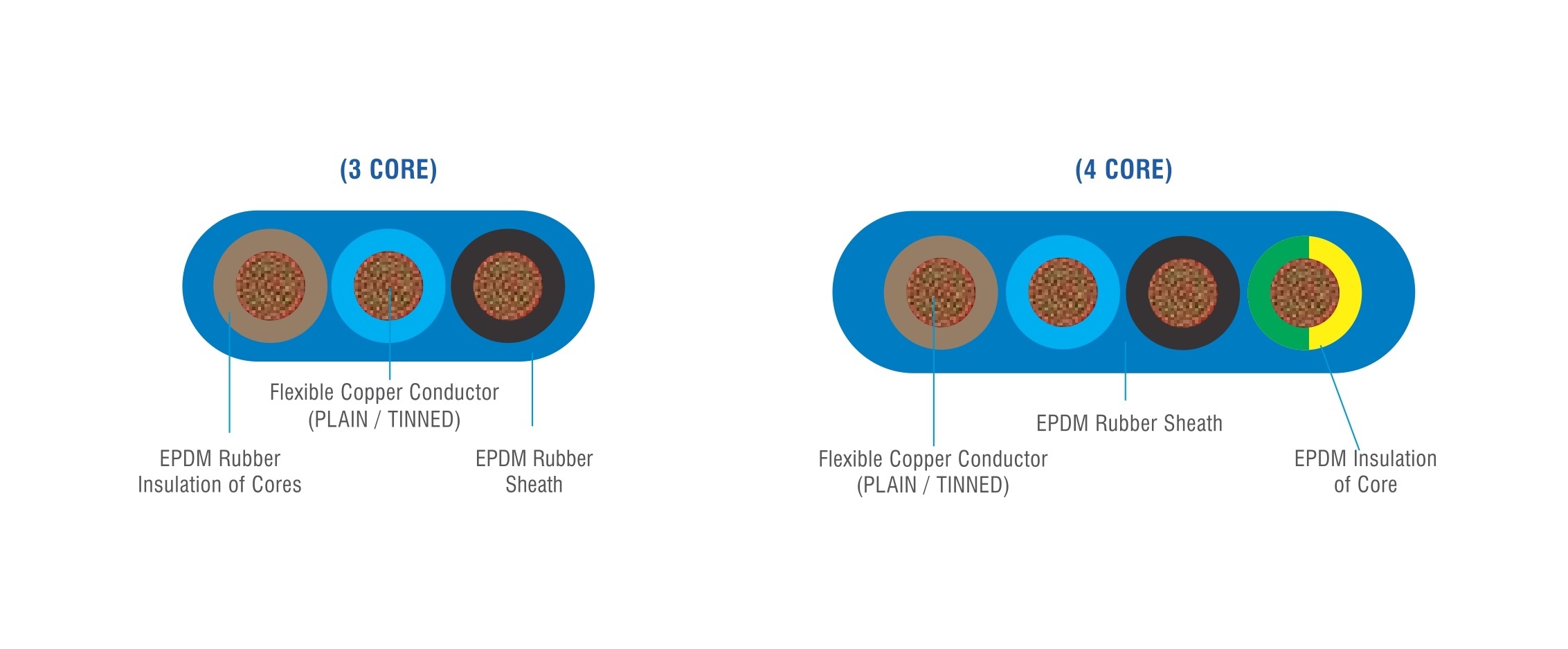 (3 CORE)

Flexible Copper Conductor
(PLAIN / TINNED)

EPDM Rubber
Insulation of Cores

EPDM Rubber
Sheath

(4 CORE)

EPDM Rubber Sheath

Flexible Copper Conductor
(PLAIN / TINNED)

EPDM Insulation
of Core